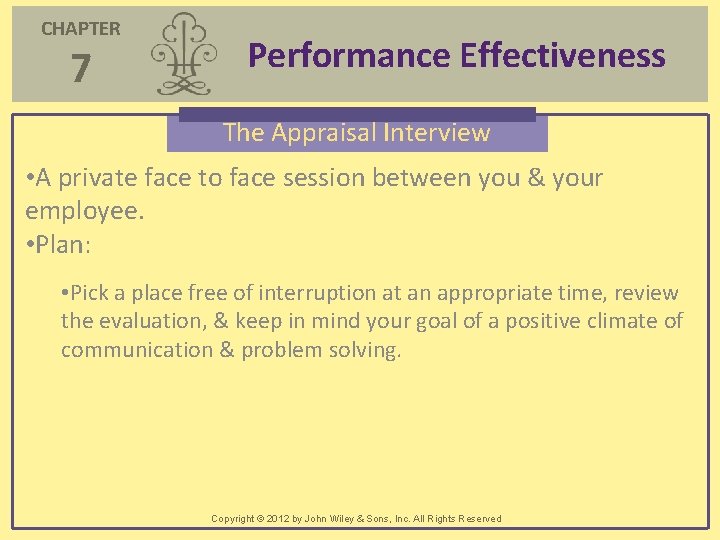 CHAPTER
7

Performance Effectiveness

The Appraisal Interview

•A private face to face session between you & your employee.
•Plan:

•Pick a place free of interruption at an appropriate time, review the evaluation, & keep in mind your goal of a positive climate of communication & problem solving.

Copyright © 2012 by John Wiley & Sons, Inc. All Rights Reserved